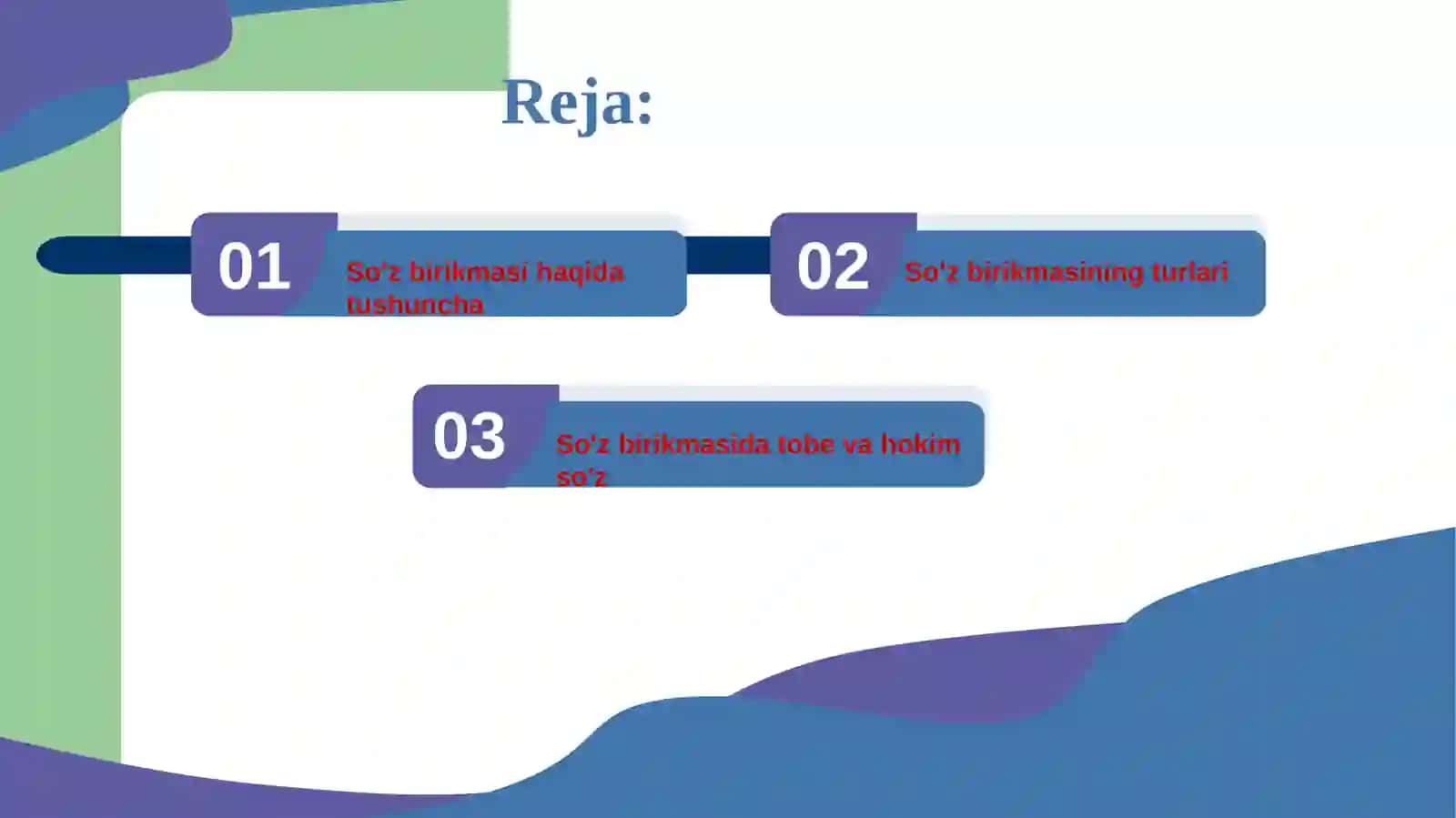 Reja:

01 So'z birikmasi haqida tushuncha

02 So'z birikmasining turlari

03 So'z birikmasida tobe va hokim so'z